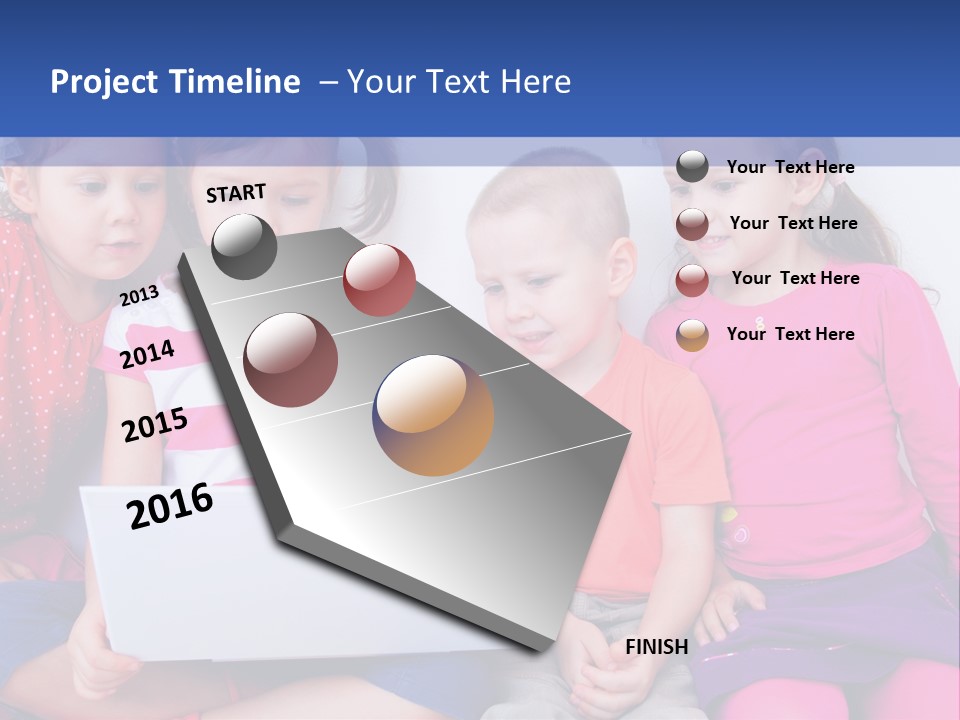 Project Timeline – Your Text Here

START

2013

2014

2015

2016

FINISH

Your Text Here

Your Text Here

Your Text Here

Your Text Here